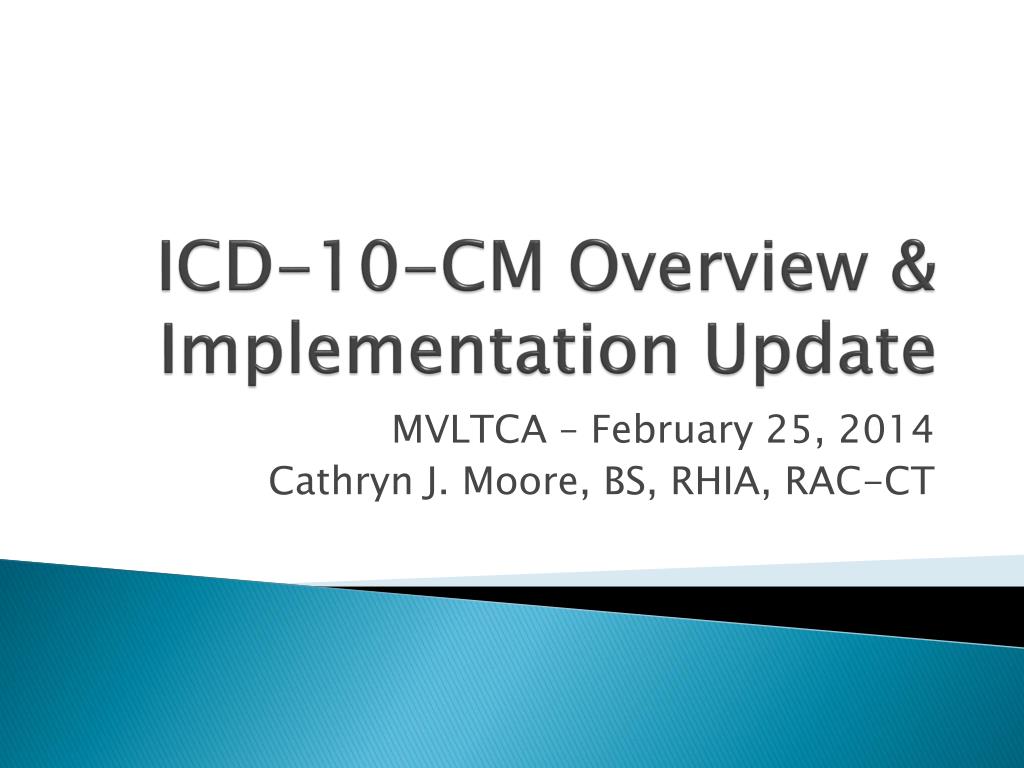 ICD-10-CM Overview & Implementation Update

MVLTCA – February 25, 2014
Cathryn J. Moore, BS, RHIA, RAC-CT